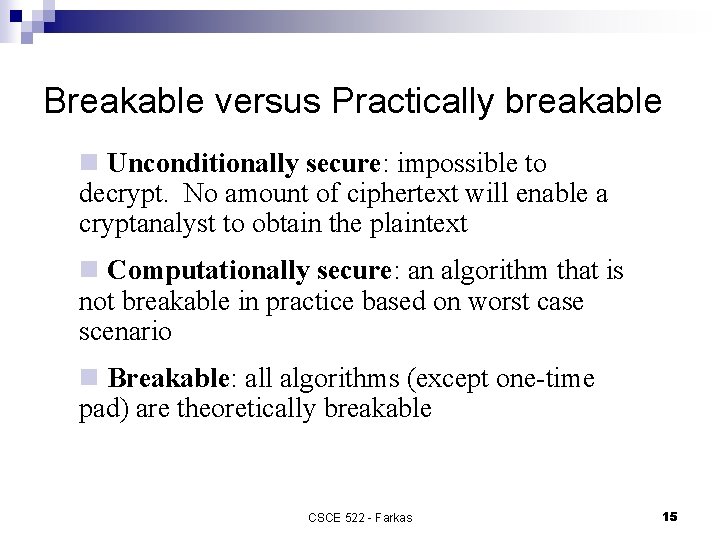 Breakable versus Practically breakable

Unconditionally secure: impossible to decrypt. No amount of ciphertext will enable a cryptanalyst to obtain the plaintext

Computationally secure: an algorithm that is not breakable in practice based on worst case scenario

Breakable: all algorithms (except one-time pad) are theoretically breakable

CSCE 522 - Farkas

15